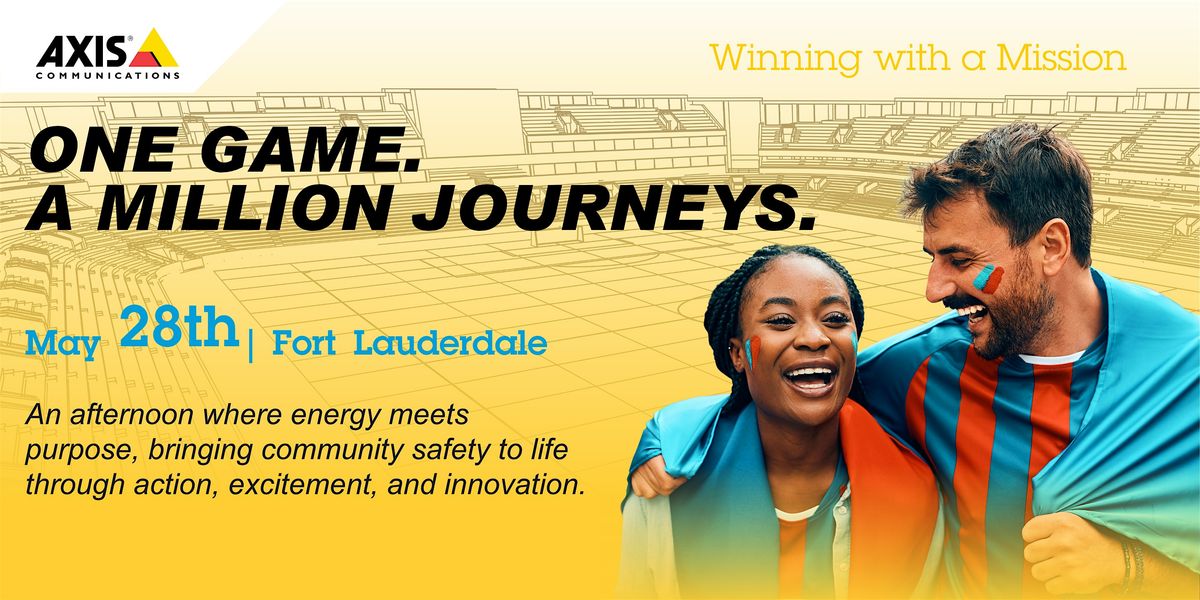 AXIS® COMMUNICATIONS

Winning with a Mission

ONE GAME.
A MILLION JOURNEYS.

May 28th | Fort Lauderdale

An afternoon where energy meets purpose, bringing community safety to life through action, excitement, and innovation.